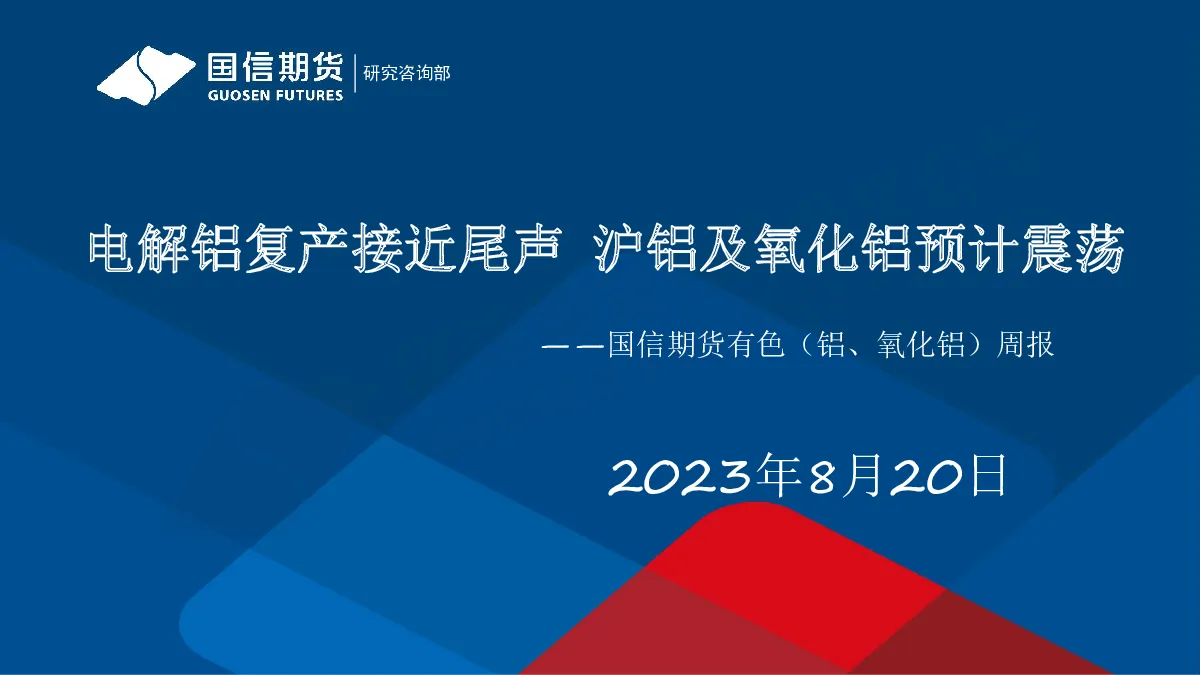 国信期货
GUOSEN FUTURES
研究咨询部

电解铝复产接近尾声 沪铝及氧化铝预计震荡

——国信期货有色（铝、氧化铝）周报

2023年8月20日